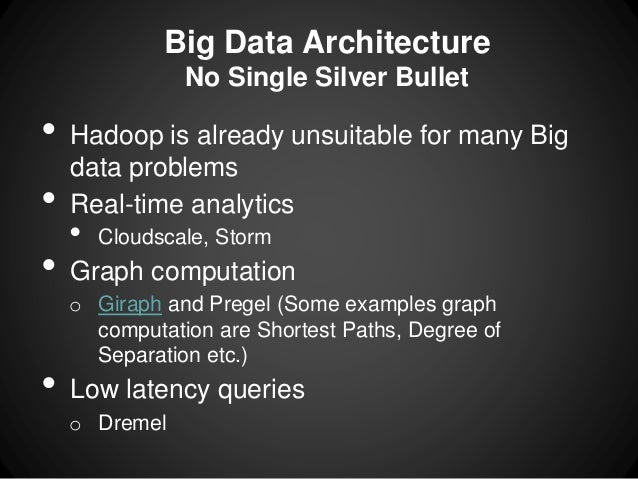 Big Data Architecture
No Single Silver Bullet

• Hadoop is already unsuitable for many Big data problems
• Real-time analytics
  • Cloudscale, Storm
• Graph computation
  o Giraph and Pregel (Some examples graph computation are Shortest Paths, Degree of Separation etc.)
• Low latency queries
  o Dremel